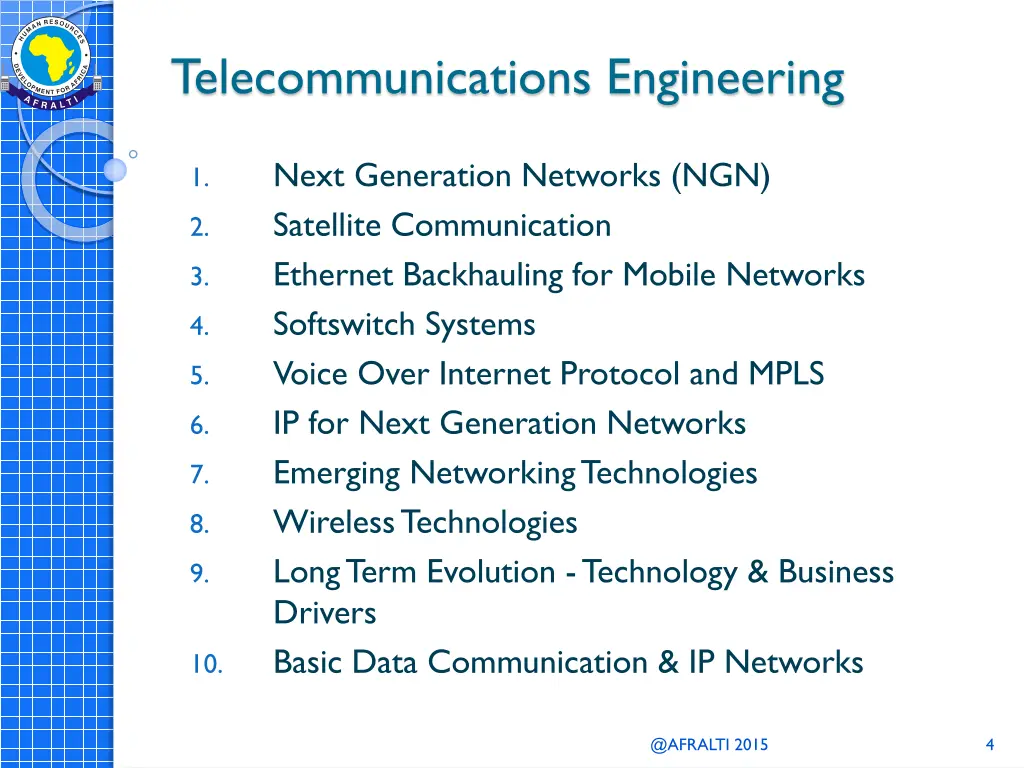 HUMAN RESOURCES DEVELOPMENT FOR AFRICA
AFRALTI

Telecommunications Engineering

1. Next Generation Networks (NGN)
2. Satellite Communication
3. Ethernet Backhauling for Mobile Networks
4. Softswitch Systems
5. Voice Over Internet Protocol and MPLS
6. IP for Next Generation Networks
7. Emerging Networking Technologies
8. Wireless Technologies
9. Long Term Evolution - Technology & Business Drivers
10. Basic Data Communication & IP Networks

@AFRALTI 2015

4